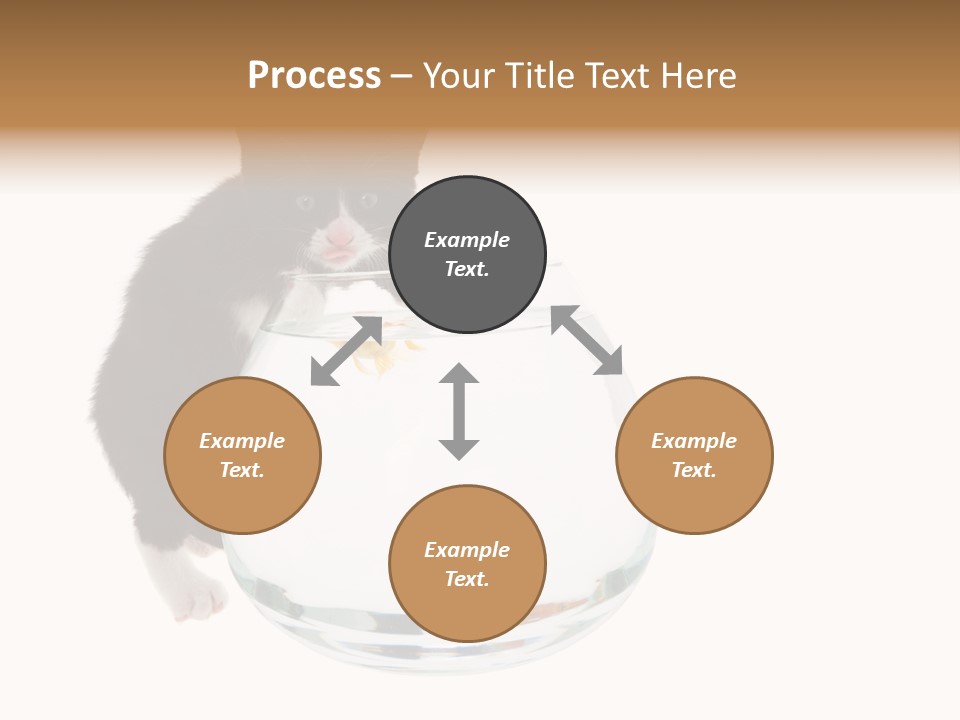 Process – Your Title Text Here

Example Text.

Example Text.

Example Text.

Example Text.